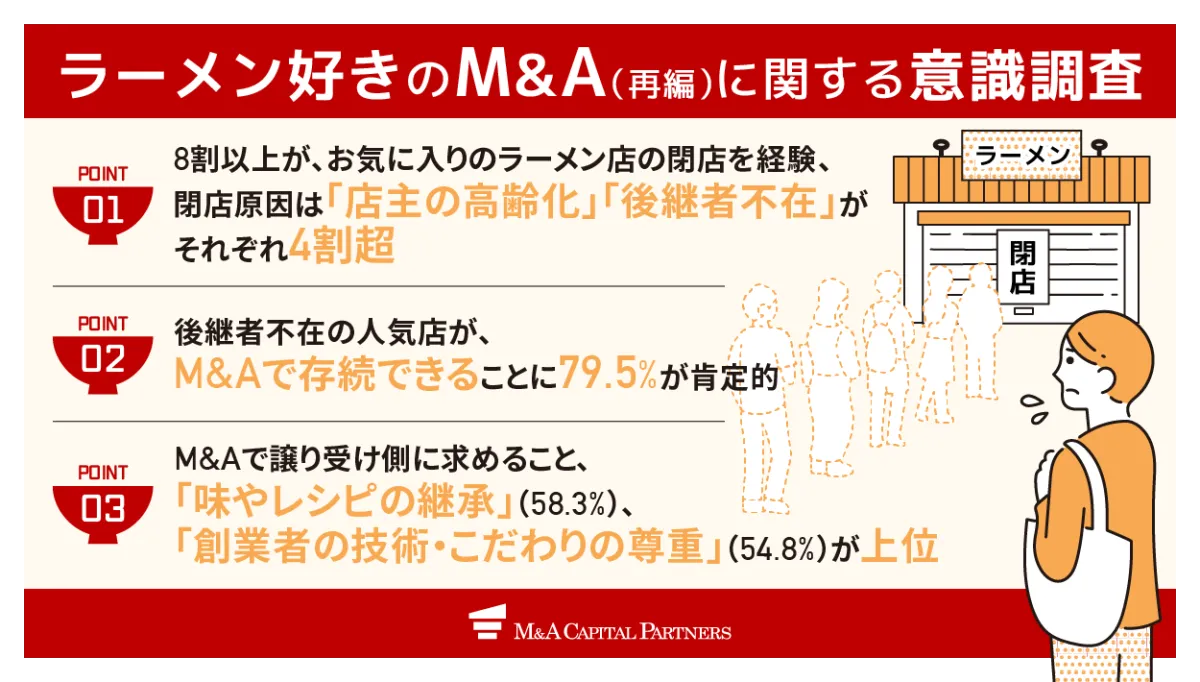 ラーメン好きのM&A(再編)に関する意識調査

POINT 01
8割以上が、お気に入りのラーメン店の閉店を経験、閉店原因は「店主の高齢化」「後継者不在」がそれぞれ4割超

POINT 02
後継者不在の人気店が、M&Aで存続できることに79.5%が肯定的

POINT 03
M&Aで譲り受け側に求めること、「味やレシピの継承」(58.3%)、「創業者の技術・こだわりの尊重」(54.8%)が上位

ラーメン

閉店

M&A CAPITAL PARTNERS